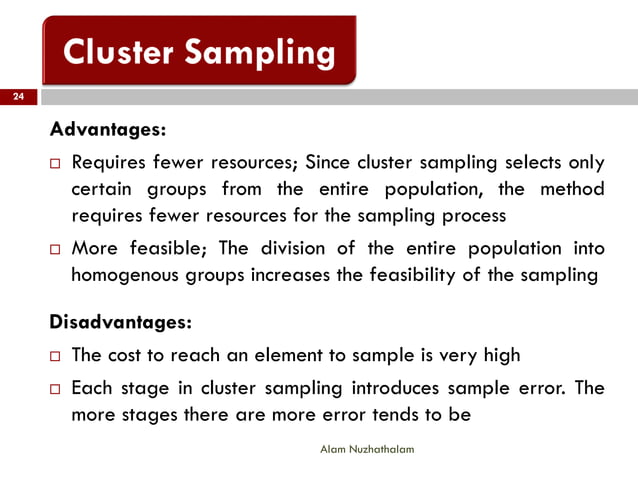 Cluster Sampling

24

Advantages:

□ Requires fewer resources; Since cluster sampling selects only certain groups from the entire population, the method requires fewer resources for the sampling process

□ More feasible; The division of the entire population into homogenous groups increases the feasibility of the sampling

Disadvantages:

□ The cost to reach an element to sample is very high

□ Each stage in cluster sampling introduces sample error. The more stages there are more error tends to be

Alam Nuzhathalam